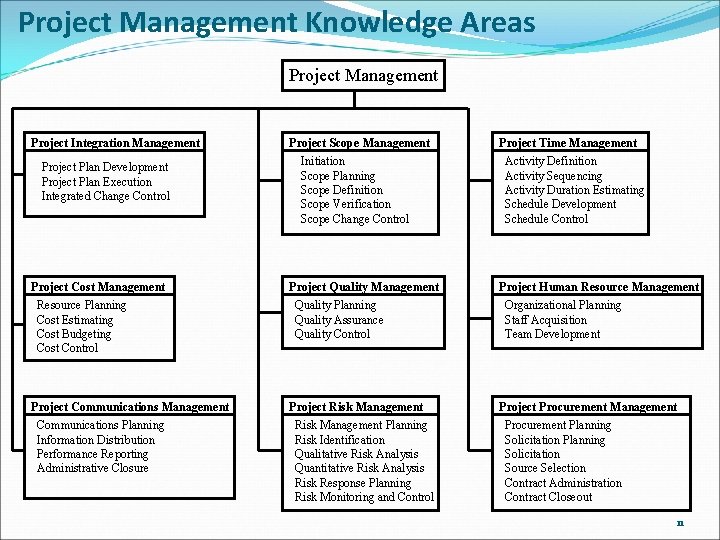 Project Management Knowledge Areas

Project Management

Project Integration Management
Project Plan Development
Project Plan Execution
Integrated Change Control

Project Cost Management
Resource Planning
Cost Estimating
Cost Budgeting
Cost Control

Project Communications Management
Communications Planning
Information Distribution
Performance Reporting
Administrative Closure

Project Scope Management
Initiation
Scope Planning
Scope Definition
Scope Verification
Scope Change Control

Project Quality Management
Quality Planning
Quality Assurance
Quality Control

Project Risk Management
Risk Management Planning
Risk Identification
Qualitative Risk Analysis
Quantitative Risk Analysis
Risk Response Planning
Risk Monitoring and Control

Project Time Management
Activity Definition
Activity Sequencing
Activity Duration Estimating
Schedule Development
Schedule Control

Project Human Resource Management
Organizational Planning
Staff Acquisition
Team Development

Project Procurement Management
Procurement Planning
Solicitation Planning
Solicitation
Source Selection
Contract Administration
Contract Closeout

11